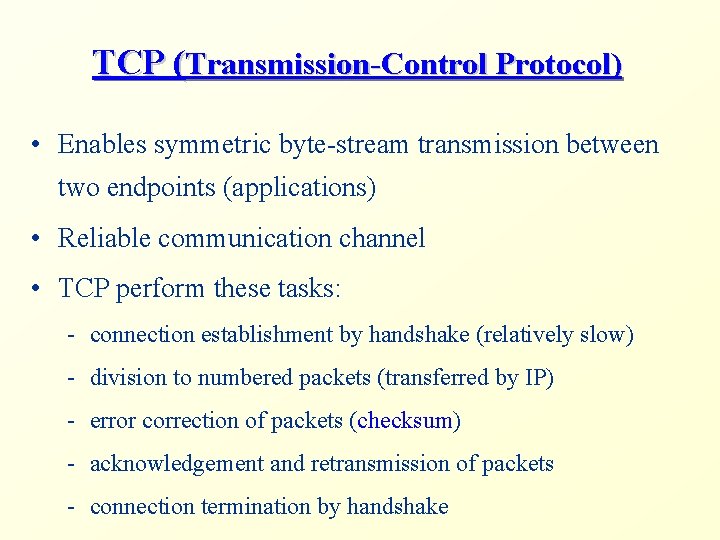 TCP (Transmission-Control Protocol)

• Enables symmetric byte-stream transmission between two endpoints (applications)

• Reliable communication channel

• TCP perform these tasks:

- connection establishment by handshake (relatively slow)

- division to numbered packets (transferred by IP)

- error correction of packets (checksum)

- acknowledgement and retransmission of packets

- connection termination by handshake